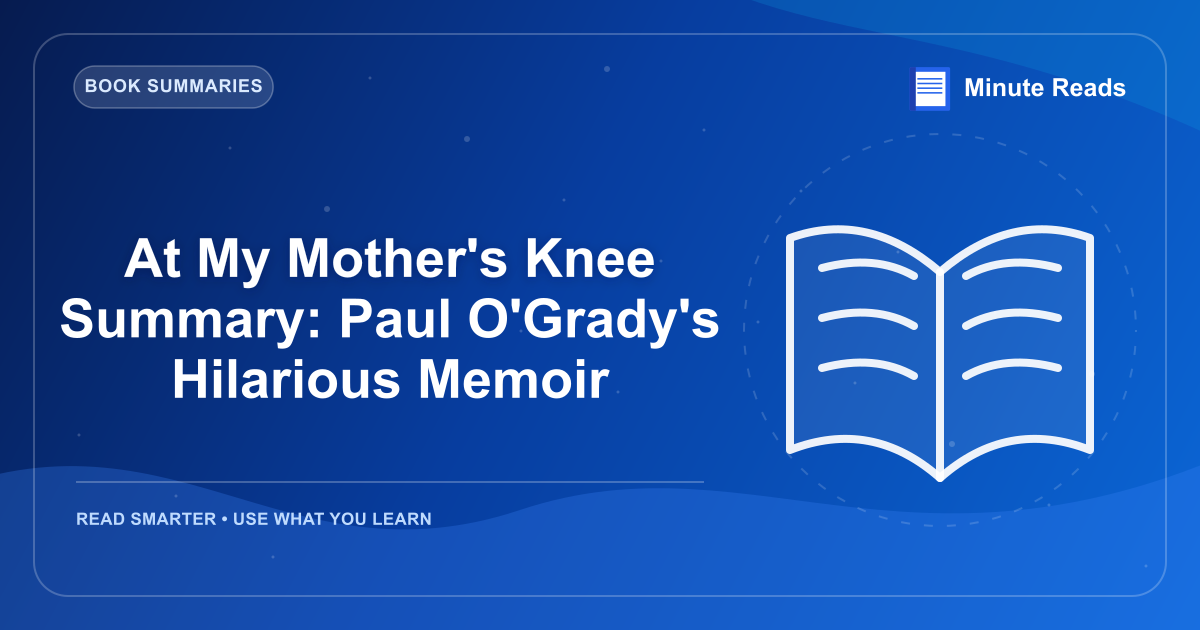 BOOK SUMMARIES

Minute Reads

At My Mother's Knee Summary: Paul O'Grady's Hilarious Memoir

READ SMARTER • USE WHAT YOU LEARN